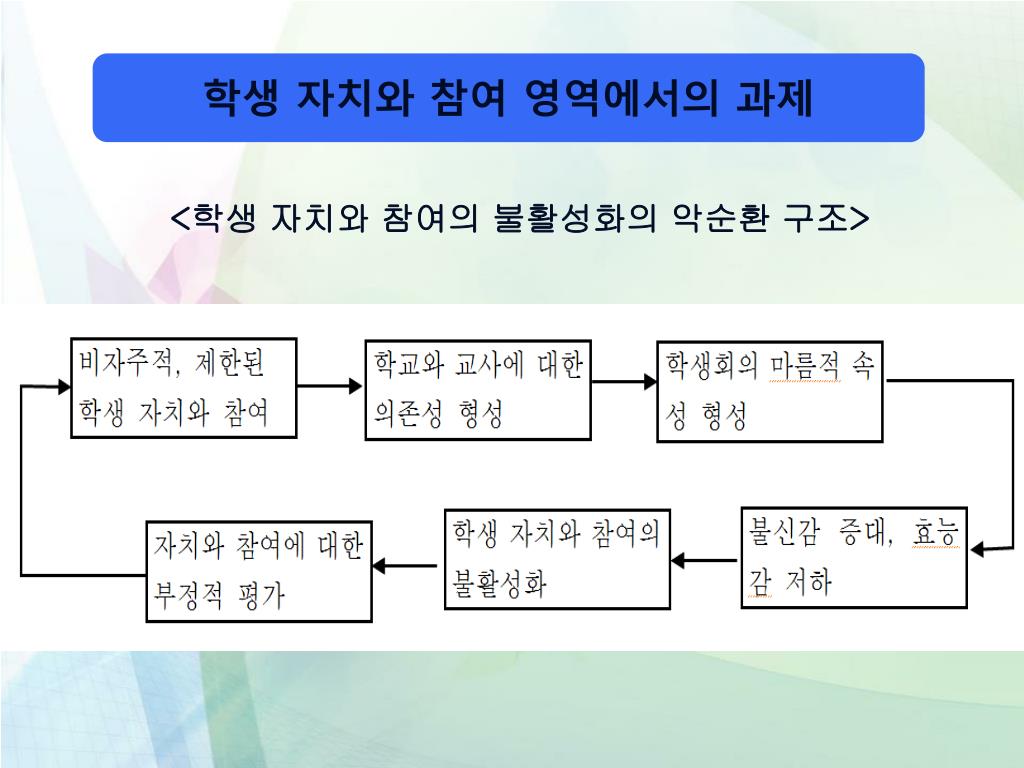 학생 자치와 참여 영역에서의 과제

<학생 자치와 참여의 불활성화의 악순환 구조>

비자주적, 제한된 학생 자치와 참여

학교와 교사에 대한 의존성 형성

학생회의 마름적 속성 형성

불신감 증대, 효능감 저하

학생 자치와 참여의 불활성화

자치와 참여에 대한 부정적 평가